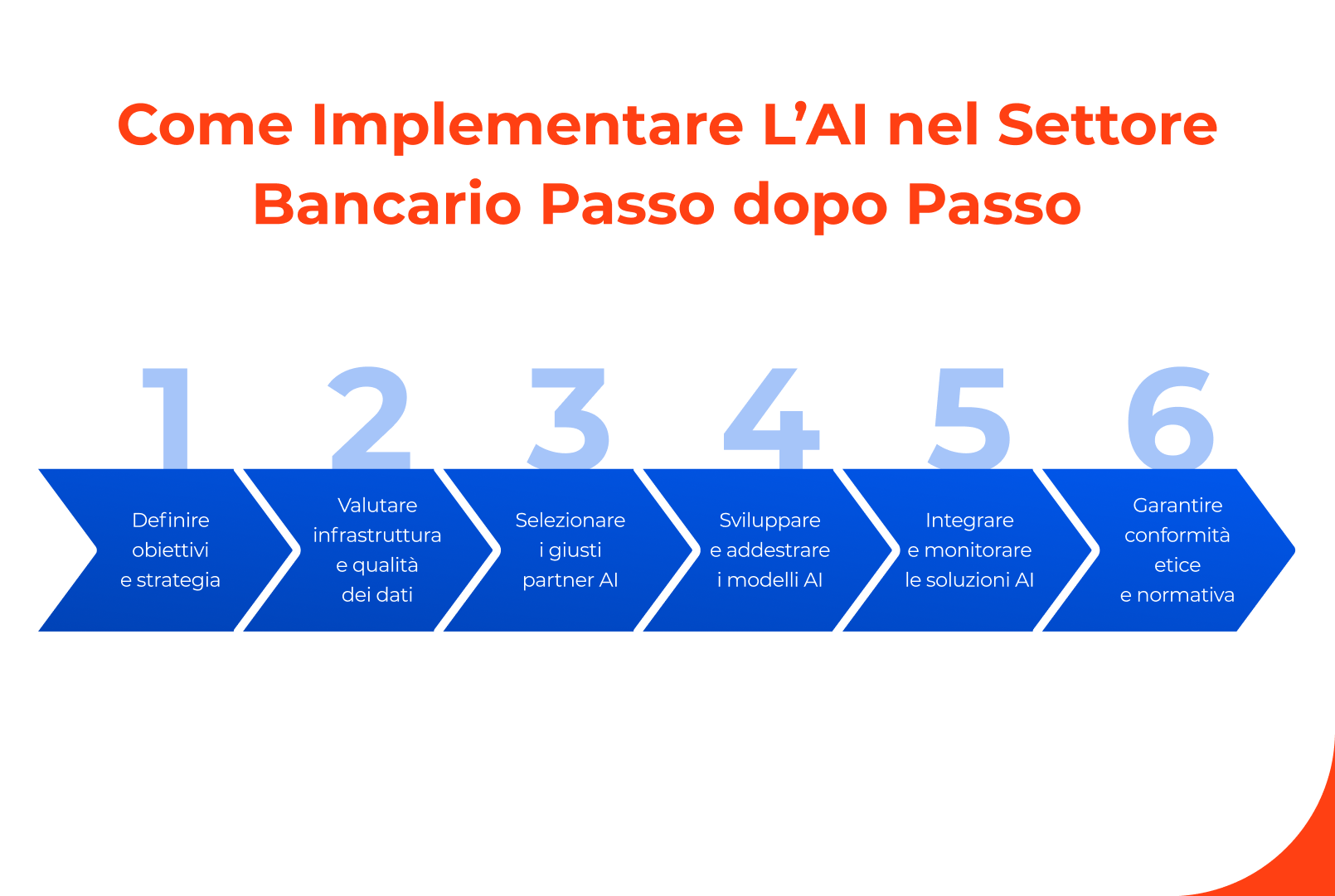 Come Implementare L'AI nel Settore Bancario Passo dopo Passo

1
Definire obiettivi e strategia

2
Valutare infrastruttura e qualità dei dati

3
Selezionare i giusti partner AI

4
Sviluppare e addestrare i modelli AI

5
Integrare e monitorare le soluzioni AI

6
Garantire conformità etice e normativa